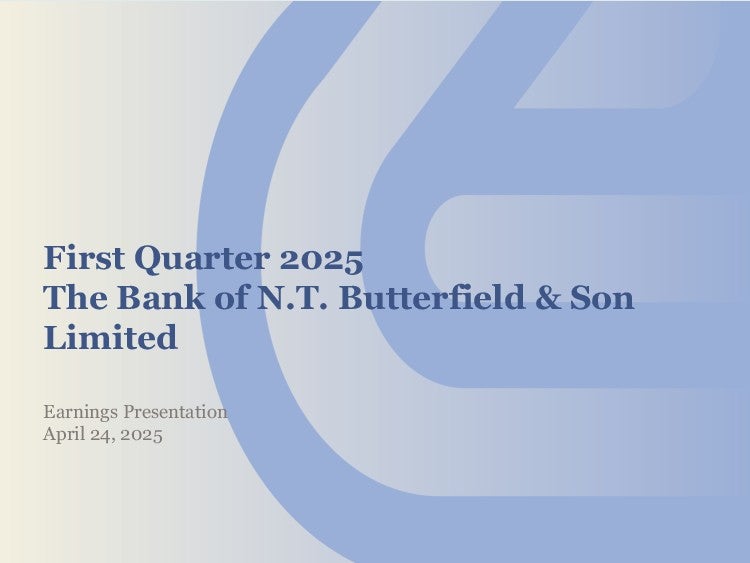 First Quarter 2025
The Bank of N.T. Butterfield & Son Limited

Earnings Presentation
April 24, 2025